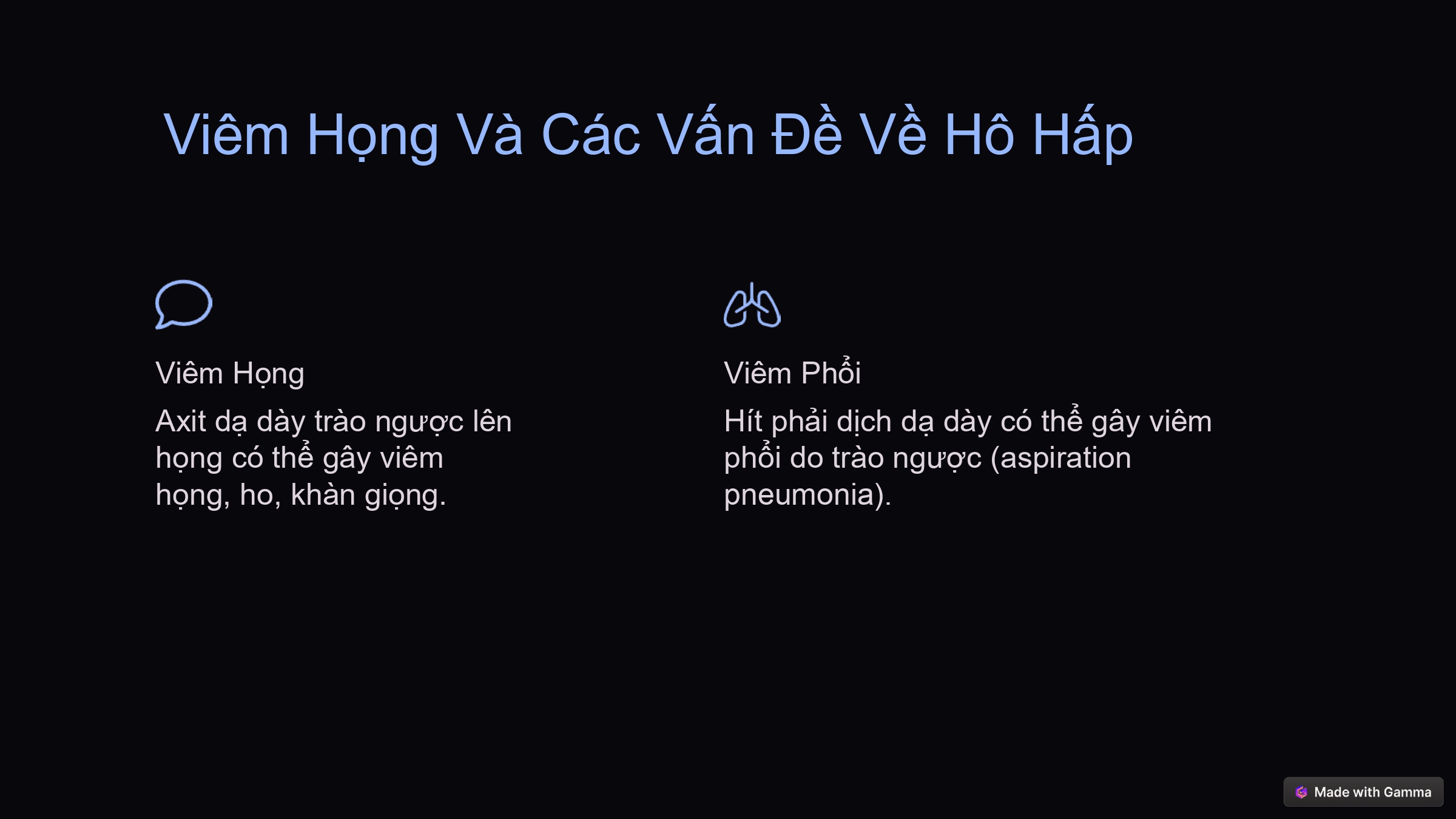 Viêm Họng Và Các Vấn Đề Về Hô Hấp

Viêm Họng

Axit dạ dày trào ngược lên họng có thể gây viêm họng, ho, khàn giọng.

Viêm Phổi

Hít phải dịch dạ dày có thể gây viêm phổi do trào ngược (aspiration pneumonia).

Made with Gamma